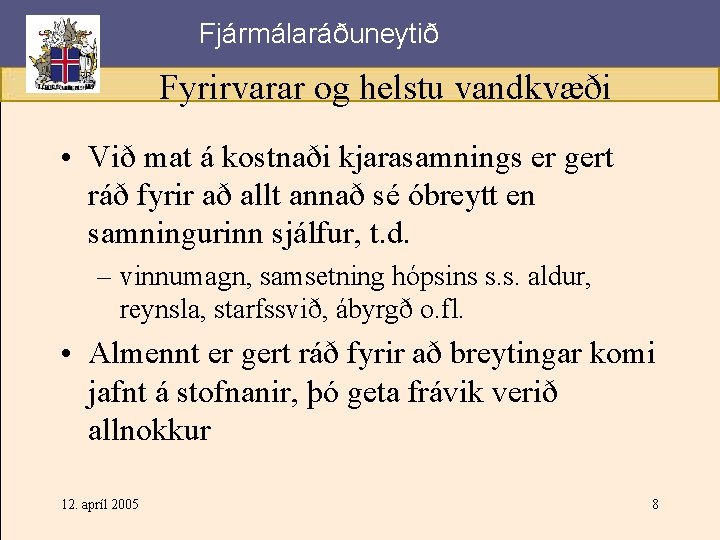 Fjármálaráðuneytið

Fyrirvarar og helstu vandkvæði

• Við mat á kostnaði kjarasamnings er gert ráð fyrir að allt annað sé óbreytt en samningurinn sjálfur, t.d.

– vinnumagn, samsetning hópsins s.s. aldur, reynsla, starfssvið, ábyrgð o.fl.

• Almennt er gert ráð fyrir að breytingar komi jafnt á stofnanir, þó geta frávik verið allnokkur

12. apríl 2005

8